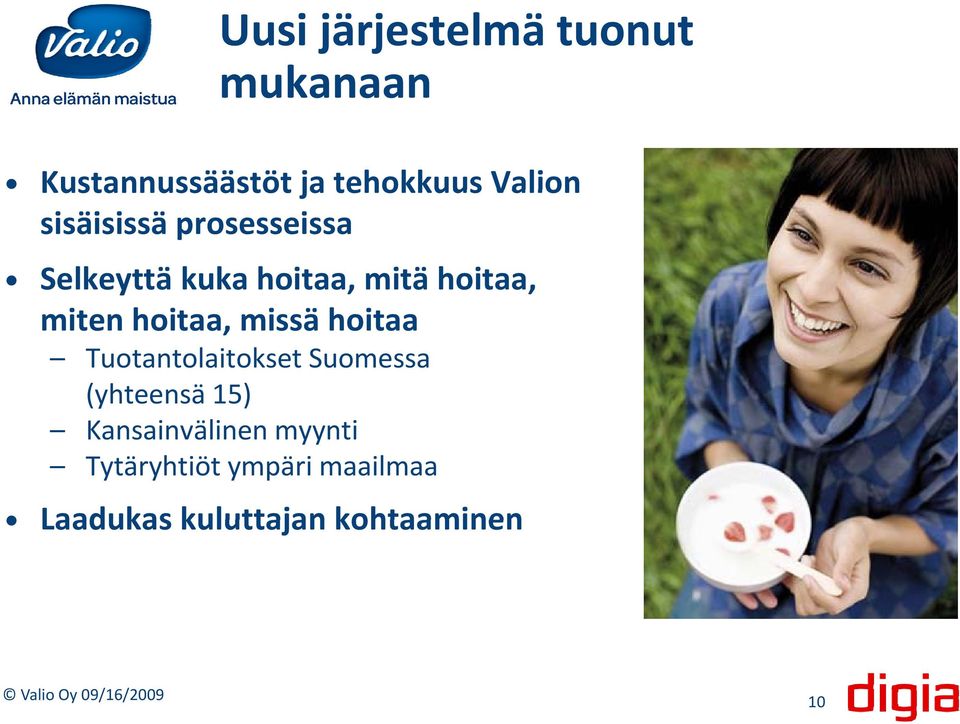 Valio
Anna elämän maistua

Uusi järjestelmä tuonut mukanaan

• Kustannussäästöt ja tehokkuus Valion sisäisissä prosesseissa
• Selkeyttä kuka hoitaa, mitä hoitaa, miten hoitaa, missä hoitaa
– Tuotantolaitokset Suomessa (yhteensä 15)
– Kansainvälinen myynti
– Tytäryhtiöt ympäri maailmaa
• Laadukas kuluttajan kohtaaminen

© Valio Oy 09/16/2009

10

digia